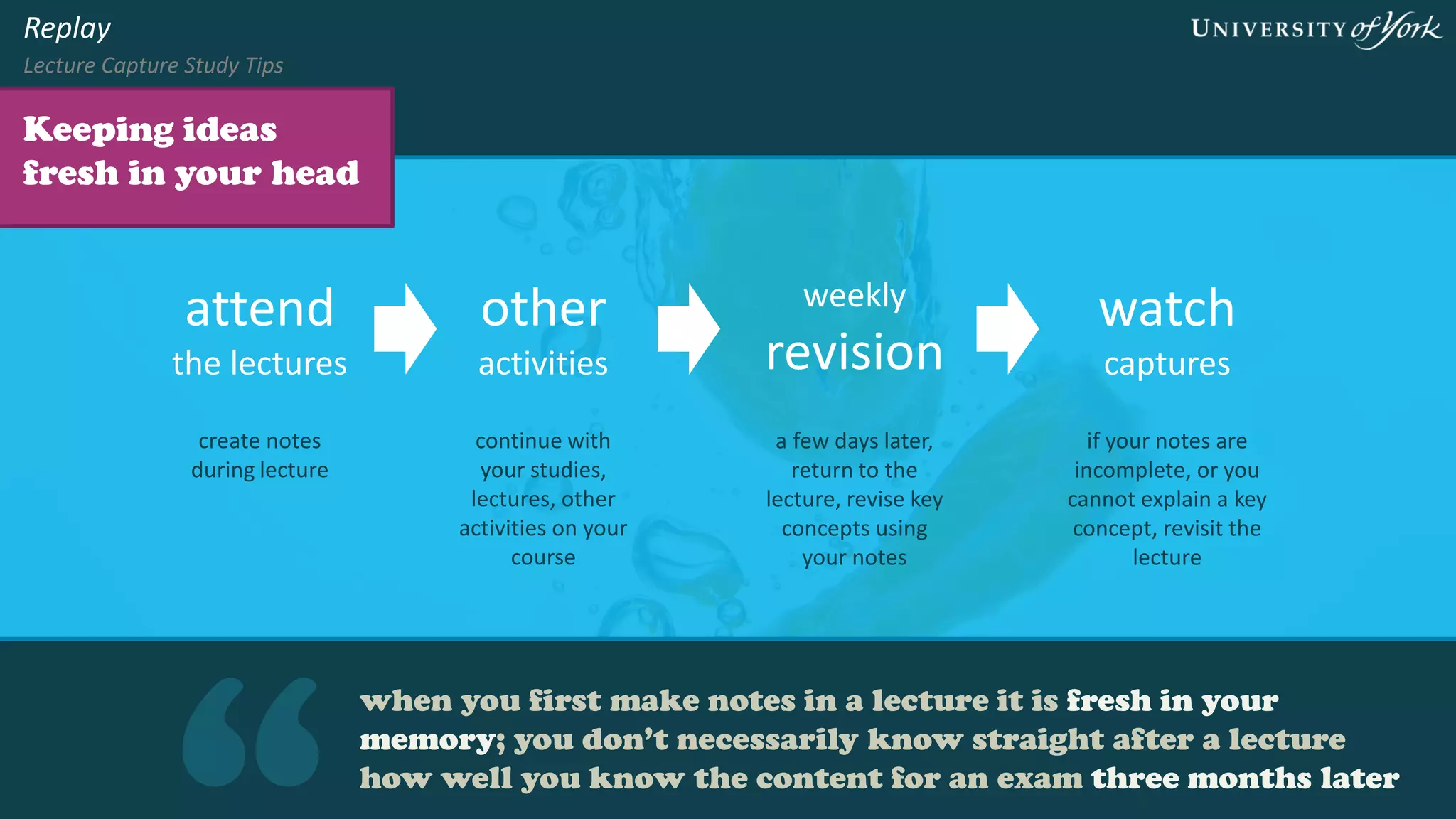 Replay
Lecture Capture Study Tips

UNIVERSITY of York

Keeping ideas fresh in your head

attend
the lectures

create notes during lecture

other
activities

continue with your studies, lectures, other activities on your course

weekly
revision

a few days later, return to the lecture, revise key concepts using your notes

watch
captures

if your notes are incomplete, or you cannot explain a key concept, revisit the lecture

when you first make notes in a lecture it is fresh in your memory; you don't necessarily know straight after a lecture how well you know the content for an exam three months later